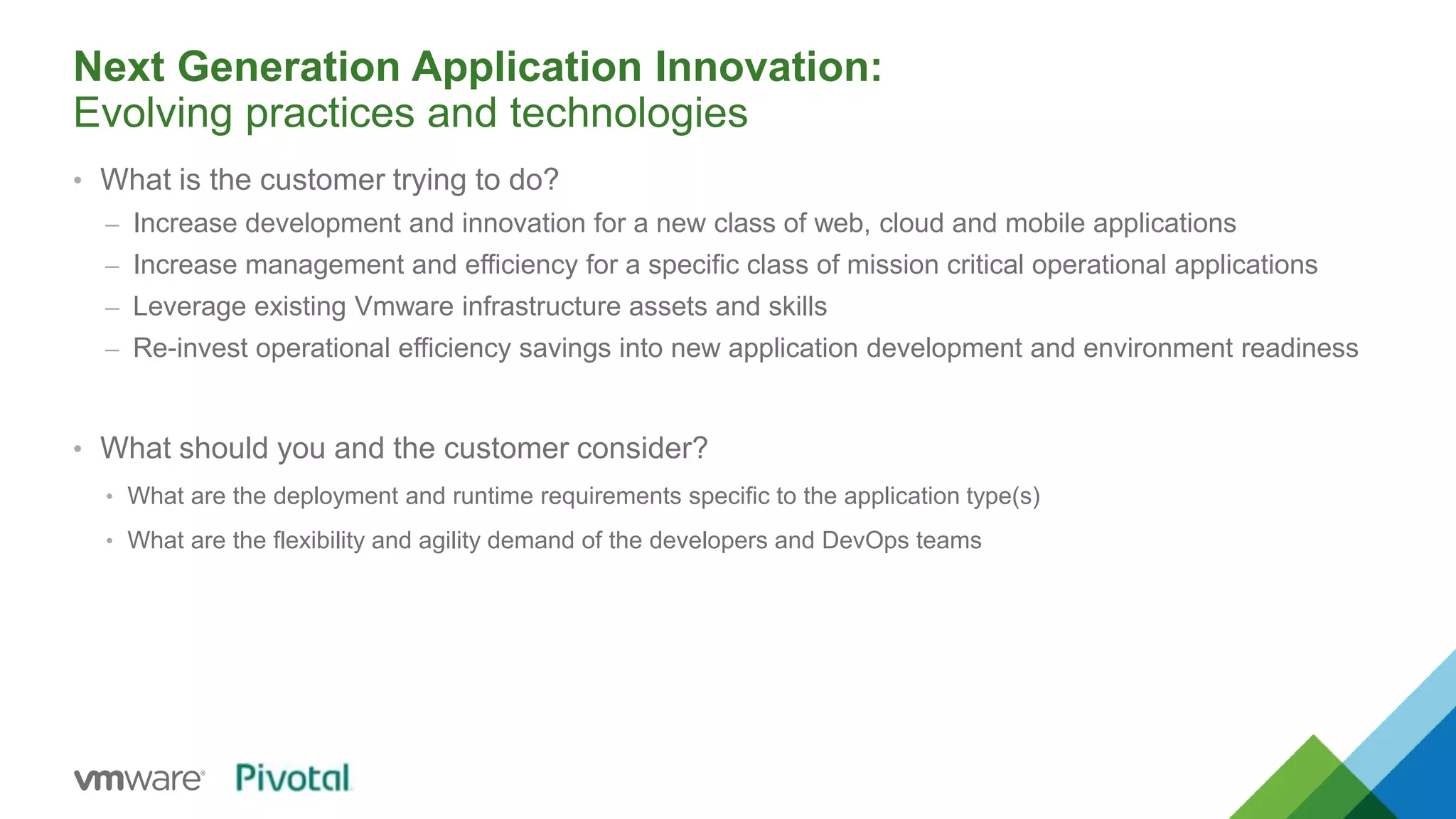 Next Generation Application Innovation:
Evolving practices and technologies

• What is the customer trying to do?
– Increase development and innovation for a new class of web, cloud and mobile applications
– Increase management and efficiency for a specific class of mission critical operational applications
– Leverage existing Vmware infrastructure assets and skills
– Re-invest operational efficiency savings into new application development and environment readiness

• What should you and the customer consider?
• What are the deployment and runtime requirements specific to the application type(s)
• What are the flexibility and agility demand of the developers and DevOps teams

vmware® Pivotal